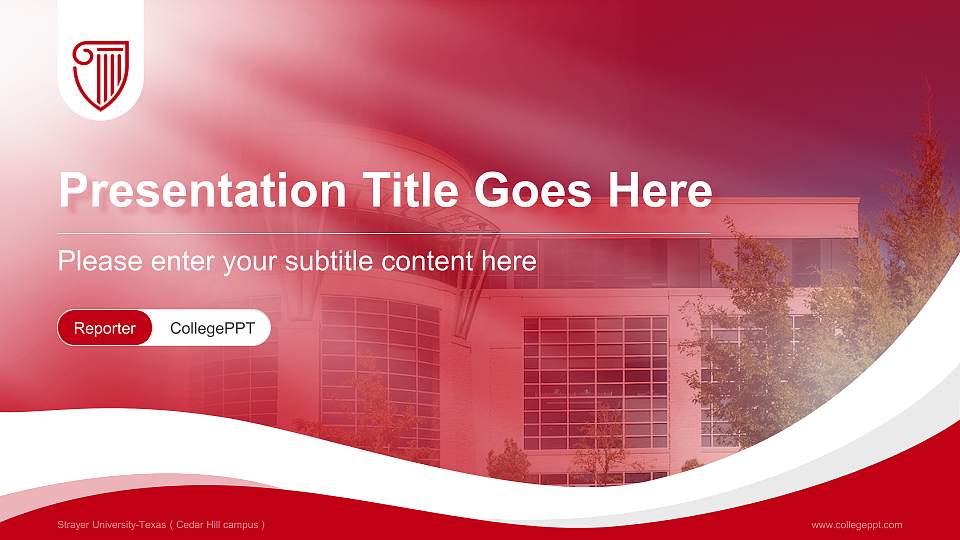 Presentation Title Goes Here

Please enter your subtitle content here

Reporter CollegePPT

Strayer University-Texas ( Cedar Hill campus )

www.collegeppt.com